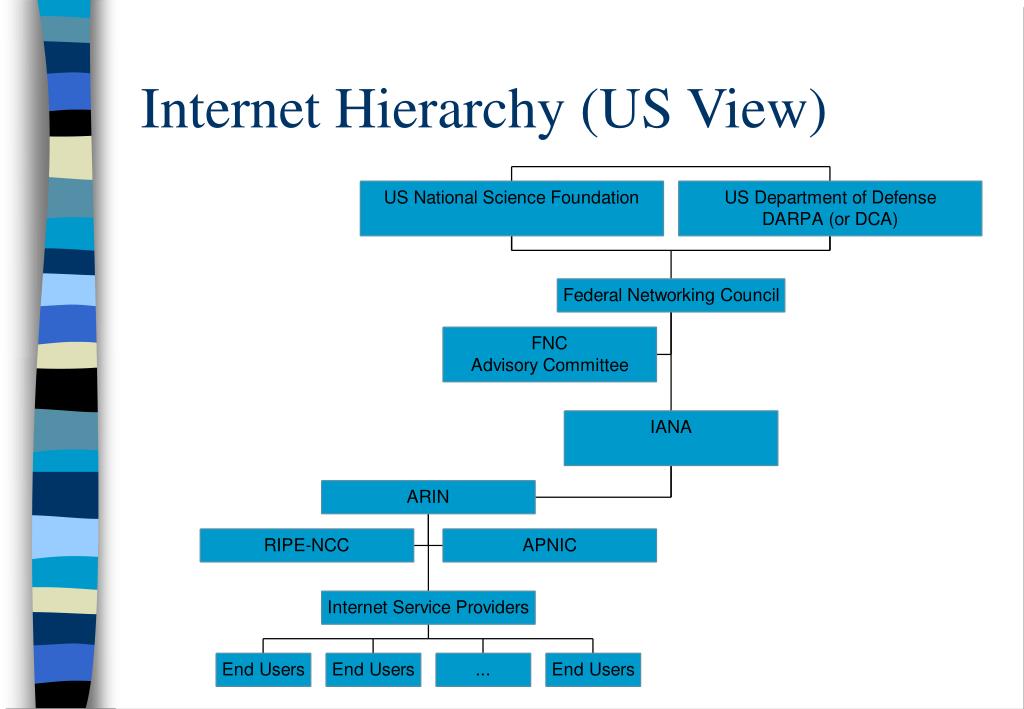 Internet Hierarchy (US View)

US National Science Foundation

US Department of Defense
DARPA (or DCA)

Federal Networking Council

FNC
Advisory Committee

IANA

ARIN

RIPE-NCC

APNIC

Internet Service Providers

End Users

End Users

...

End Users